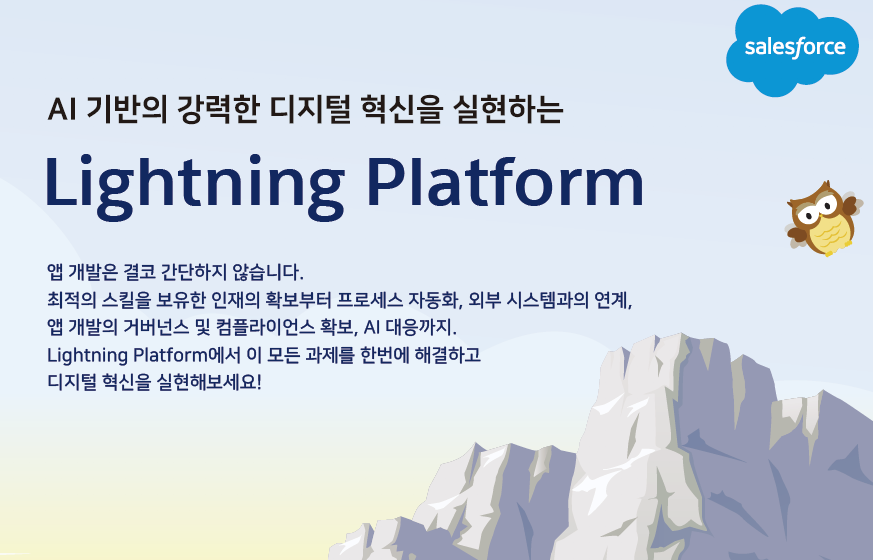 salesforce

AI 기반의 강력한 디지털 혁신을 실현하는

Lightning Platform

앱 개발은 결코 간단하지 않습니다.
최적의 스킬을 보유한 인재의 확보부터 프로세스 자동화, 외부 시스템과의 연계,
앱 개발의 거버넌스 및 컴플라이언스 확보, AI 대응까지.
Lightning Platform에서 이 모든 과제를 한번에 해결하고
디지털 혁신을 실현해보세요!